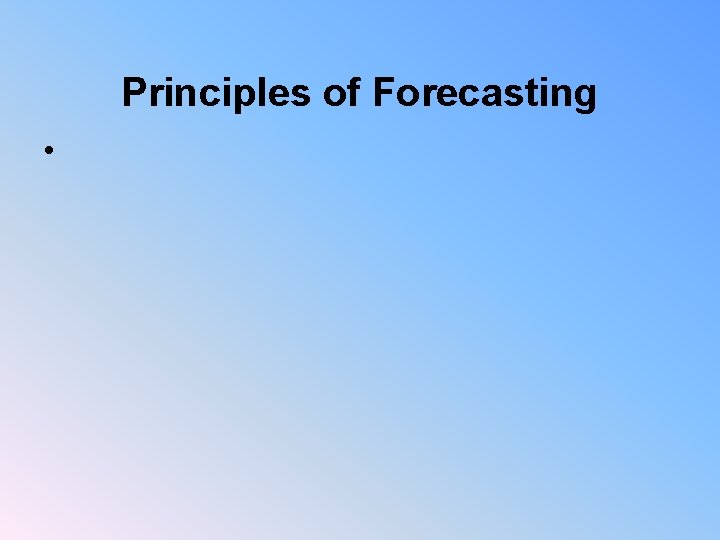 Principles of Forecasting

•